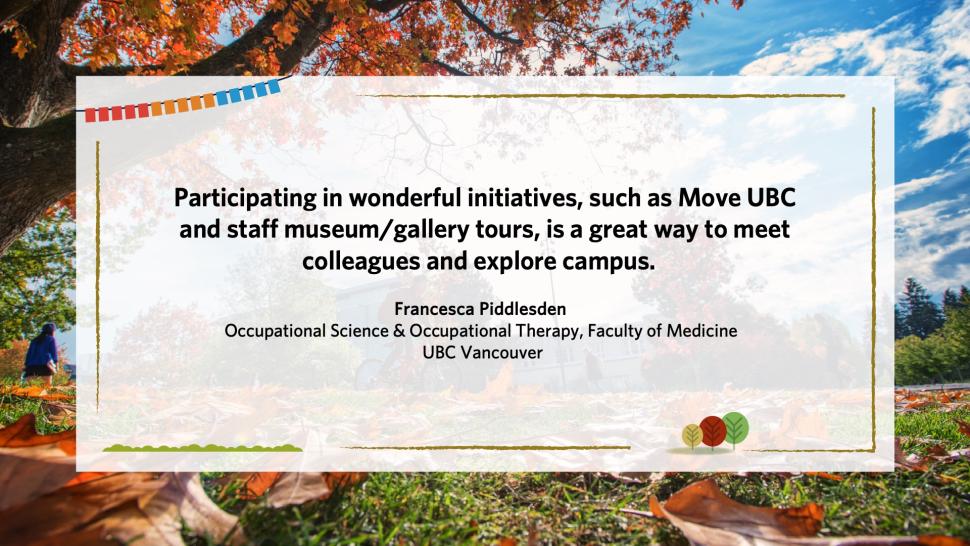 Participating in wonderful initiatives, such as Move UBC and staff museum/gallery tours, is a great way to meet colleagues and explore campus.

Francesca Piddlesden
Occupational Science & Occupational Therapy, Faculty of Medicine
UBC Vancouver